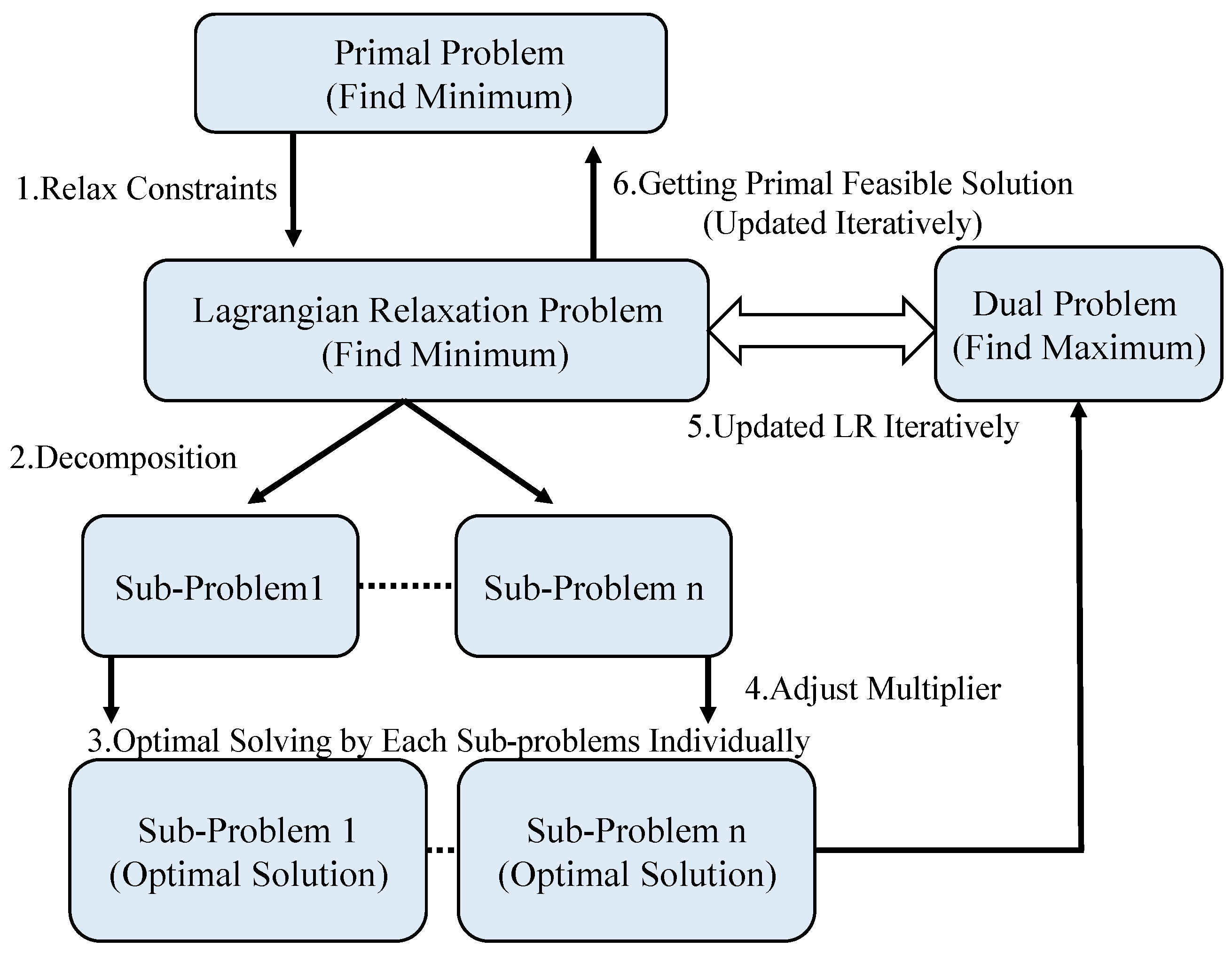 Primal Problem
(Find Minimum)

1.Relax Constraints

6.Getting Primal Feasible Solution
(Updated Iteratively)

Lagrangian Relaxation Problem
(Find Minimum)

Dual Problem
(Find Maximum)

5.Updated LR Iteratively

2.Decomposition

Sub-Problem1

Sub-Problem n

4.Adjust Multiplier

3.Optimal Solving by Each Sub-problems Individually

Sub-Problem 1
(Optimal Solution)

Sub-Problem n
(Optimal Solution)